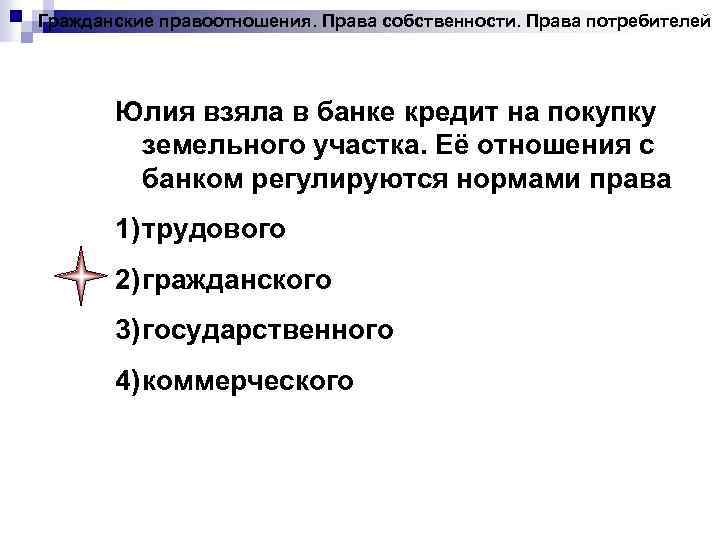 Гражданские правоотношения. Права собственности. Права потребителей

Юлия взяла в банке кредит на покупку земельного участка. Её отношения с банком регулируются нормами права

1)трудового

2)гражданского

3)государственного

4)коммерческого